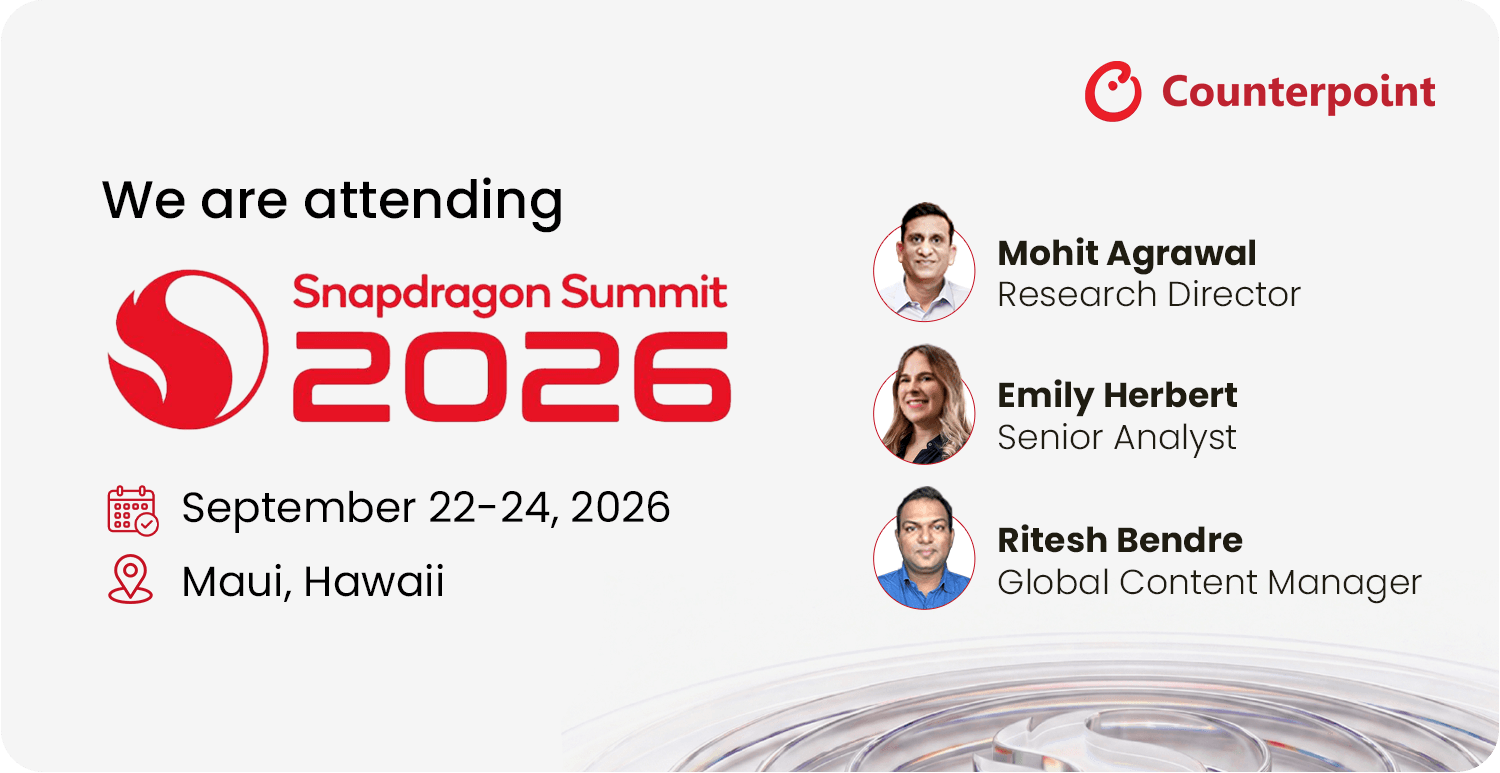 Counterpoint

We are attending

Snapdragon Summit 2026

September 22-24, 2026

Maui, Hawaii

Mohit Agrawal
Research Director

Emily Herbert
Senior Analyst

Ritesh Bendre
Global Content Manager